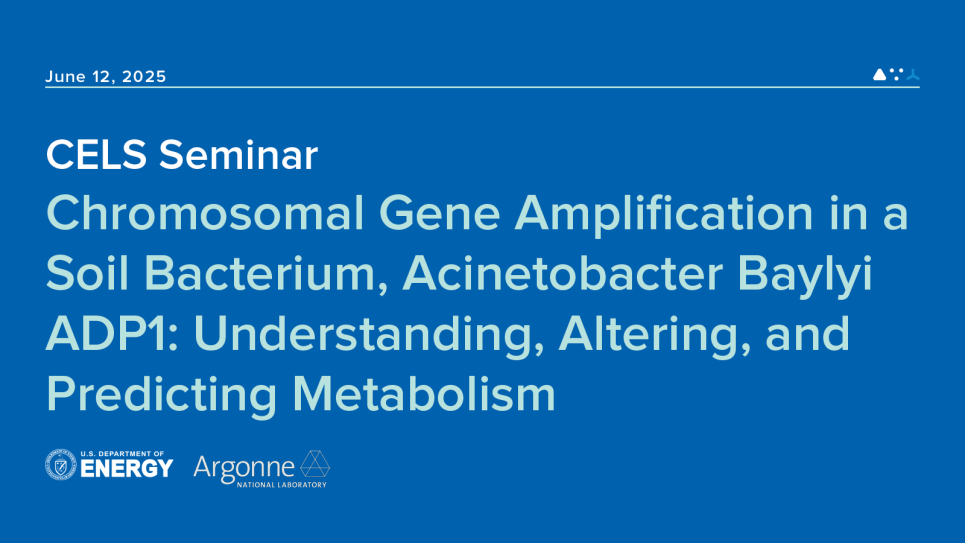 June 12, 2025

CELS Seminar

Chromosomal Gene Amplification in a Soil Bacterium, Acinetobacter Baylyi ADP1: Understanding, Altering, and Predicting Metabolism

U.S. DEPARTMENT OF ENERGY

Argonne NATIONAL LABORATORY